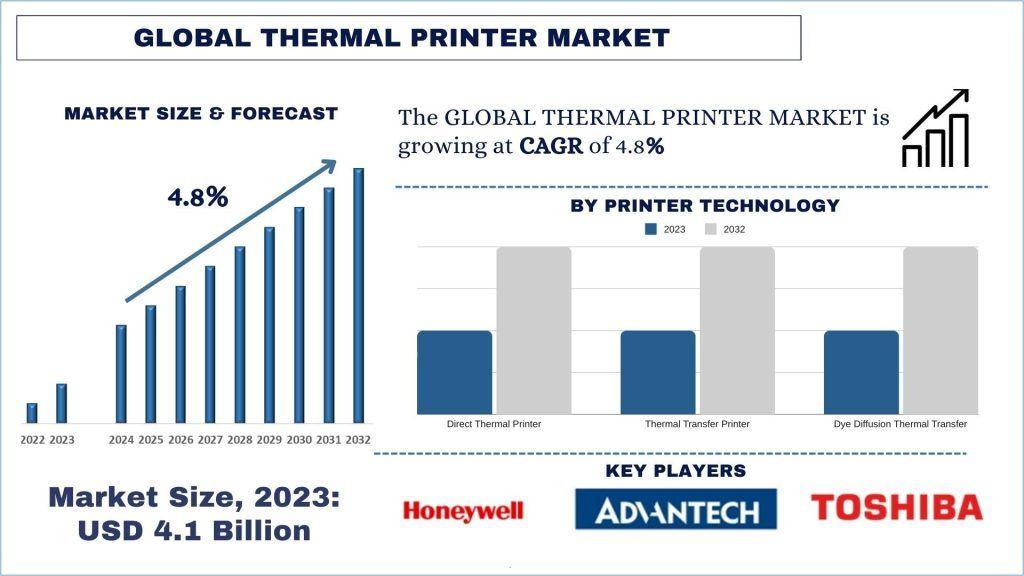 GLOBAL THERMAL PRINTER MARKET

MARKET SIZE & FORECAST

4.8%

2022 2023 2024 2025 2026 2027 2028 2029 2030 2031 2032

Market Size, 2023: USD 4.1 Billion

The GLOBAL THERMAL PRINTER MARKET is growing at CAGR of 4.8%

BY PRINTER TECHNOLOGY

2023 2032

Direct Thermal Printer
Thermal Transfer Printer
Dye Diffusion Thermal Transfer

KEY PLAYERS

Honeywell
ADVANTECH
TOSHIBA